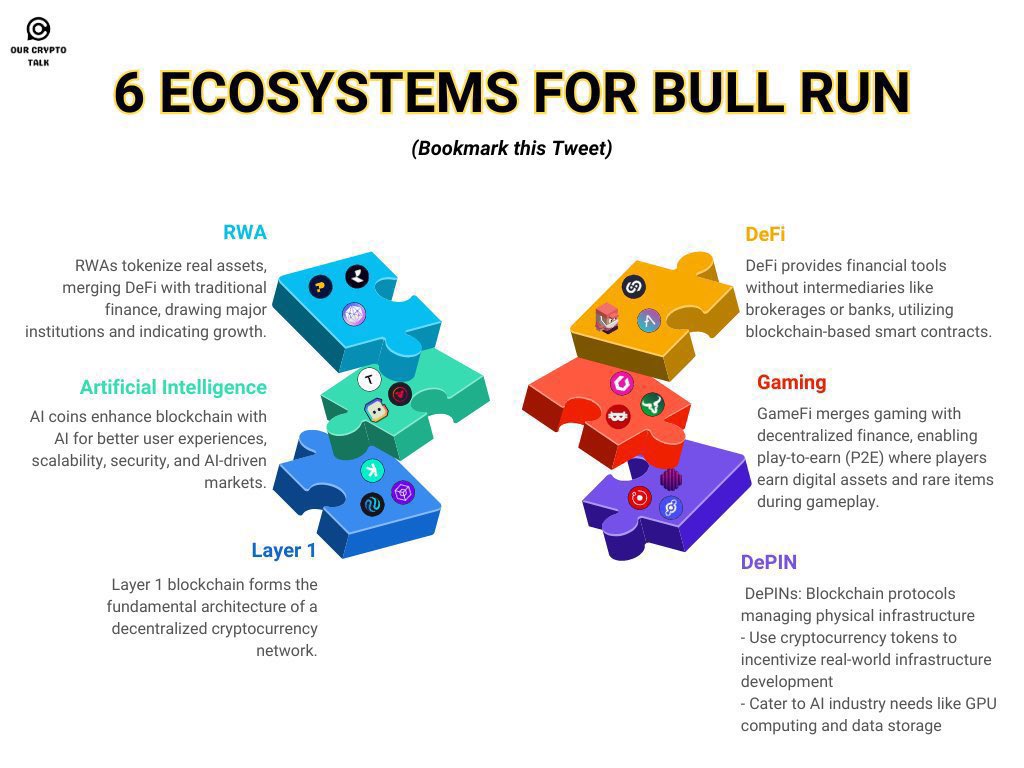 OUR CRYPTO TALK

6 ECOSYSTEMS FOR BULL RUN

(Bookmark this Tweet)

RWA

RWAs tokenize real assets, merging DeFi with traditional finance, drawing major institutions and indicating growth.

Artificial Intelligence

AI coins enhance blockchain with AI for better user experiences, scalability, security, and AI-driven markets.

Layer 1

Layer 1 blockchain forms the fundamental architecture of a decentralized cryptocurrency network.

DeFi

DeFi provides financial tools without intermediaries like brokerages or banks, utilizing blockchain-based smart contracts.

Gaming

GameFi merges gaming with decentralized finance, enabling play-to-earn (P2E) where players earn digital assets and rare items during gameplay.

DePIN

DePINs: Blockchain protocols managing physical infrastructure
- Use cryptocurrency tokens to incentivize real-world infrastructure development
- Cater to AI industry needs like GPU computing and data storage